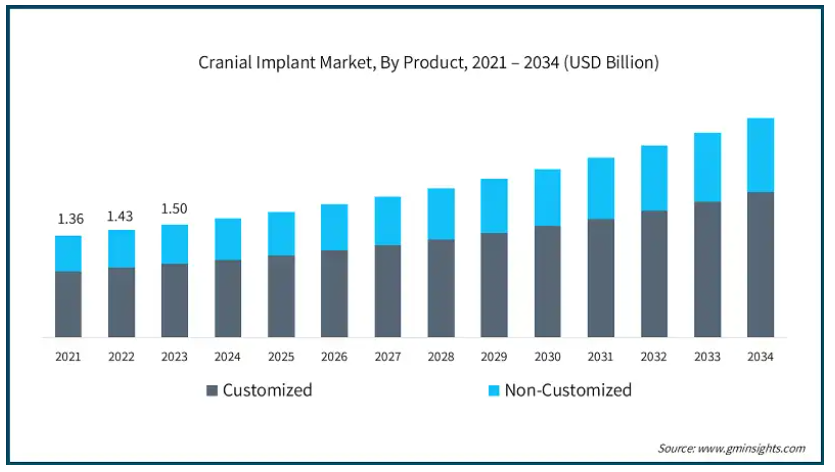 Cranial Implant Market, By Product, 2021 – 2034 (USD Billion)

1.36
1.43
1.50

2021
2022
2023
2024
2025
2026
2027
2028
2029
2030
2031
2032
2033
2034

Customized
Non-Customized

Source: www.gminsights.com